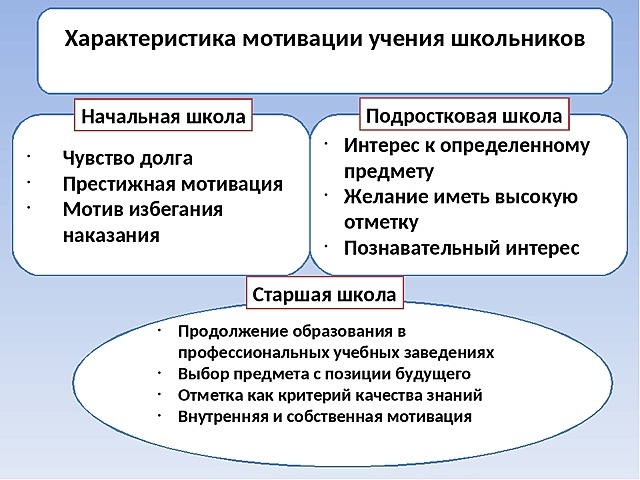 Характеристика мотивации учения школьников

Начальная школа

· Чувство долга
· Престижная мотивация
· Мотив избегания наказания

Подростковая школа

· Интерес к определенному предмету
· Желание иметь высокую отметку
· Познавательный интерес

Старшая школа

· Продолжение образования в профессиональных учебных заведениях
· Выбор предмета с позиции будущего
· Отметка как критерий качества знаний
· Внутренняя и собственная мотивация